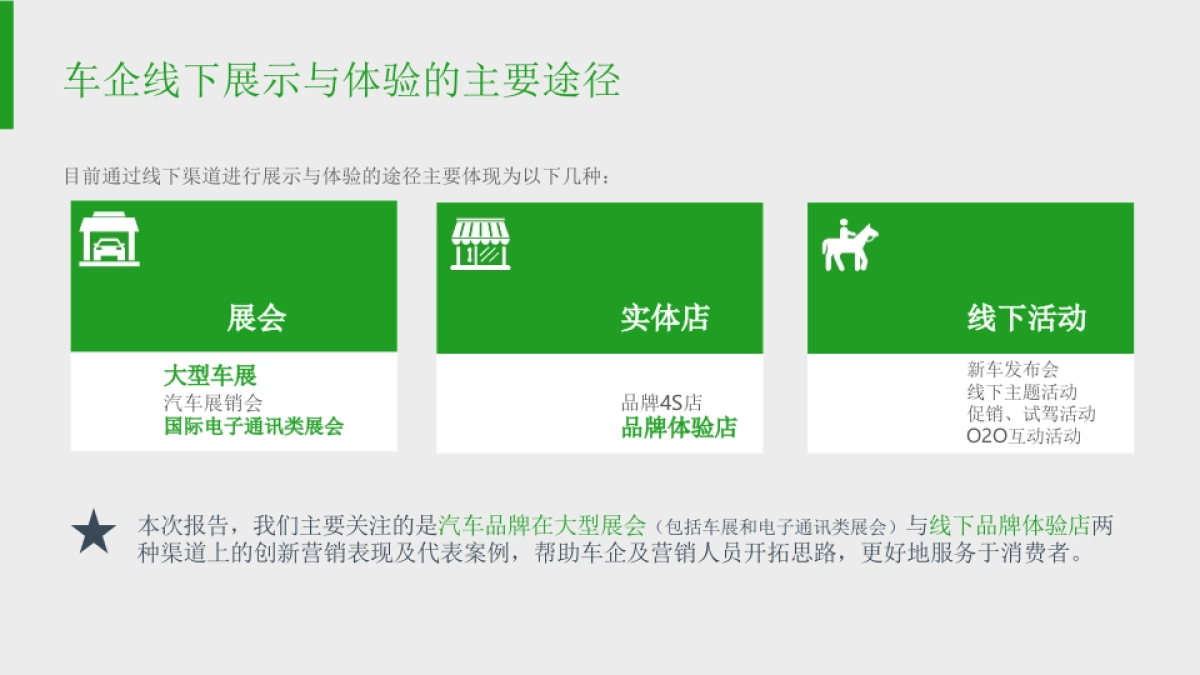 车企线下展示与体验的主要途径

目前通过线下渠道进行展示与体验的途径主要体现为以下几种：

展会

大型车展
汽车展销会
国际电子通讯类展会

实体店

品牌4S店
品牌体验店

线下活动

新车发布会
线下主题活动
促销、试驾活动
O2O互动活动

本次报告，我们主要关注的是汽车品牌在大型展会（包括车展和电子通讯类展会）与线下品牌体验店两种渠道上的创新营销表现及代表案例，帮助车企及营销人员开拓思路，更好地服务于消费者。